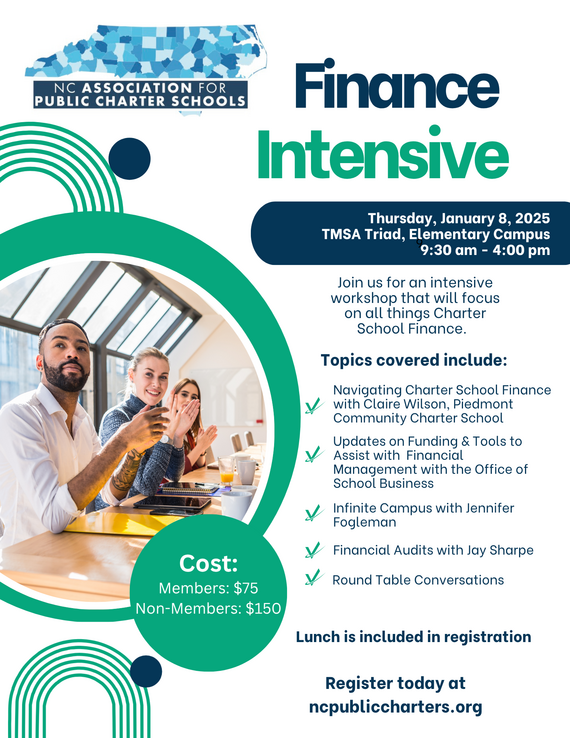 NC ASSOCIATION FOR PUBLIC CHARTER SCHOOLS

Finance Intensive

Thursday, January 8, 2025
TMSA Triad, Elementary Campus
9:30 am - 4:00 pm

Join us for an intensive workshop that will focus on all things Charter School Finance.

Topics covered include:

Navigating Charter School Finance with Claire Wilson, Piedmont Community Charter School

Updates on Funding & Tools to Assist with Financial Management with the Office of School Business

Infinite Campus with Jennifer Fogleman

Financial Audits with Jay Sharpe

Round Table Conversations

Cost:
Members: $75
Non-Members: $150

Lunch is included in registration

Register today at ncpubliccharters.org